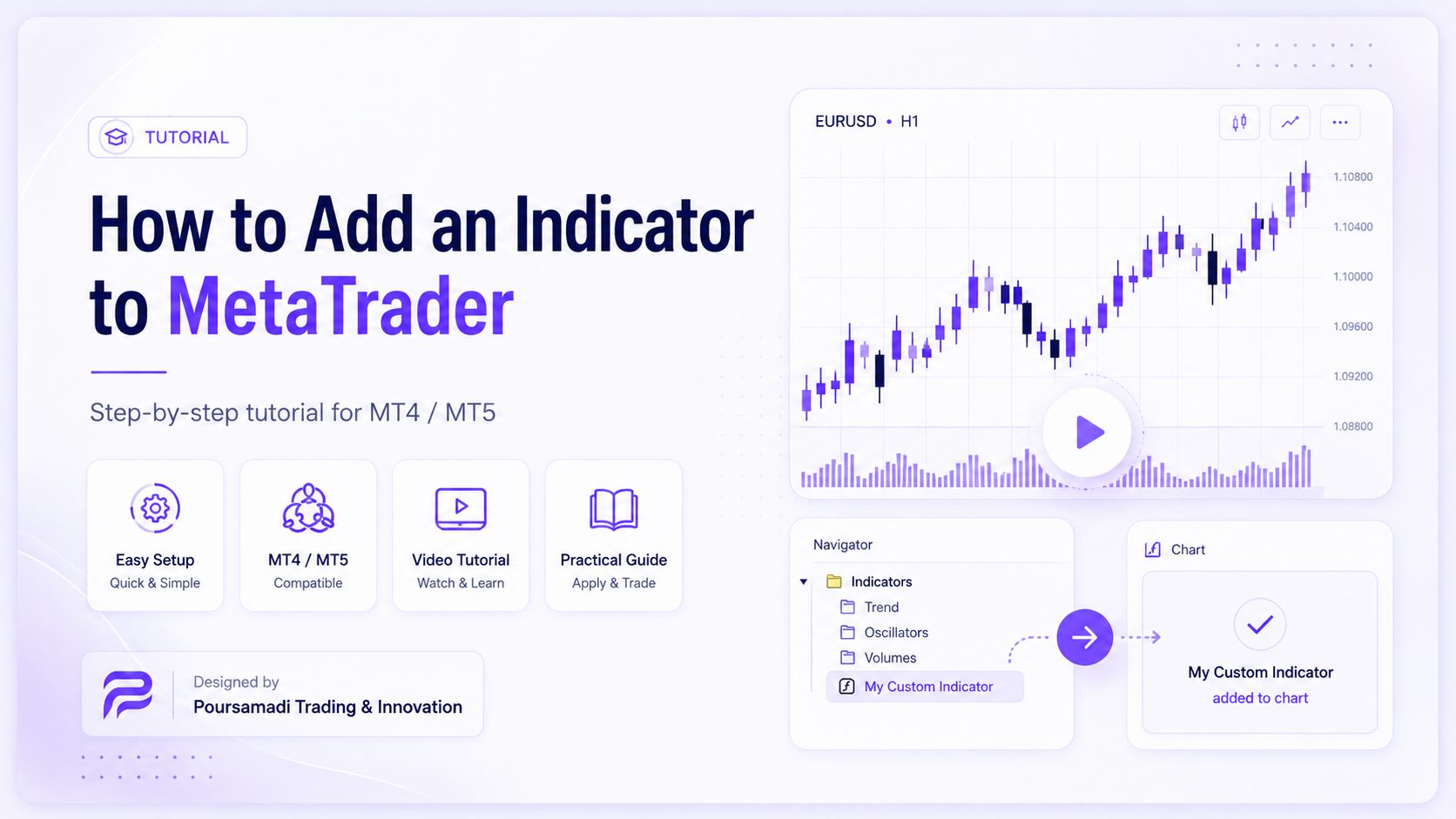 TUTORIAL

How to Add an Indicator to MetaTrader

Step-by-step tutorial for MT4 / MT5

Easy Setup
Quick & Simple

MT4 / MT5
Compatible

Video Tutorial
Watch & Learn

Practical Guide
Apply & Trade

Designed by
Poursamadi Trading & Innovation

EURUSD • H1

1.10800
1.10400
1.10000
1.09600
1.09200
1.08800

Navigator

Indicators
Trend
Oscillators
Volumes
My Custom Indicator

Chart

My Custom Indicator
added to chart